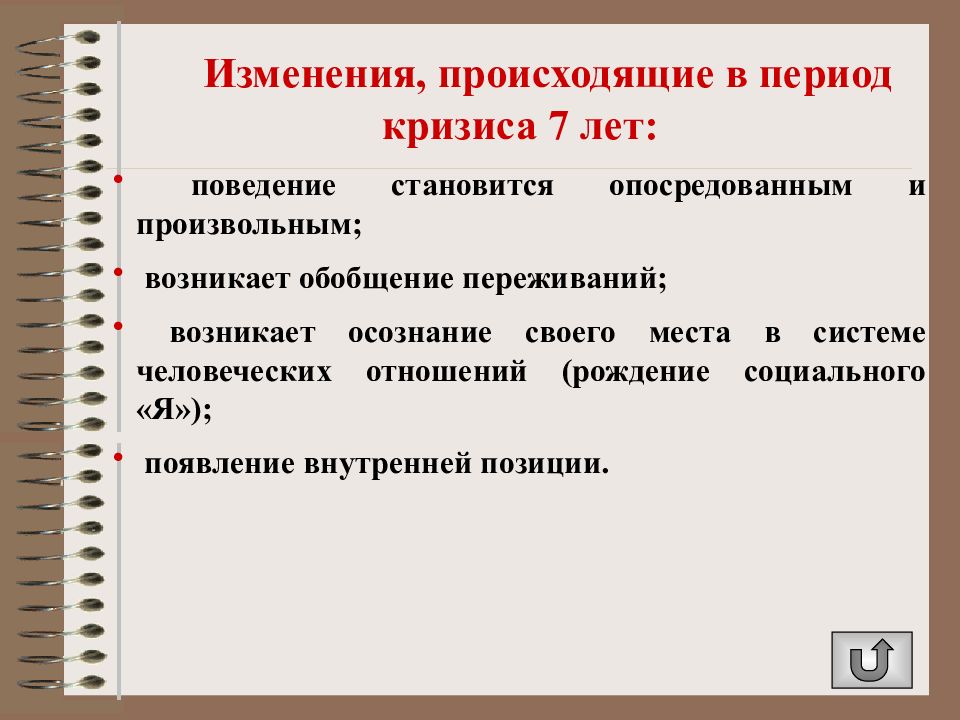 Изменения, происходящие в период кризиса 7 лет:

• поведение становится опосредованным и произвольным;

• возникает обобщение переживаний;

• возникает осознание своего места в системе человеческих отношений (рождение социального «Я»);

• появление внутренней позиции.